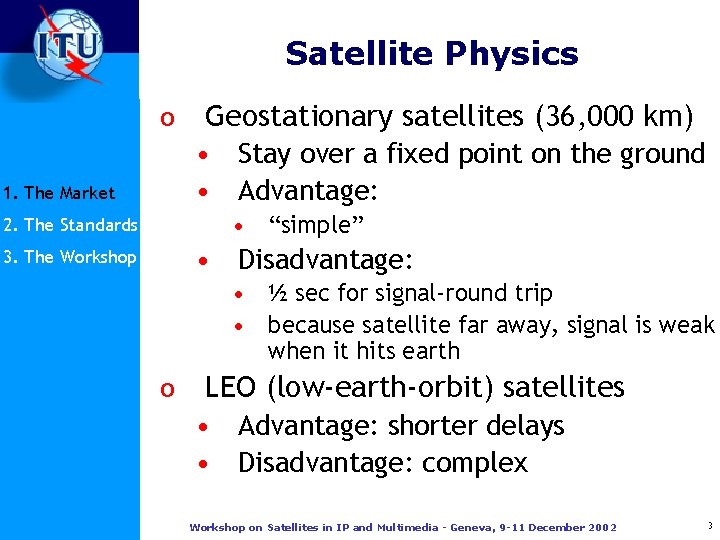 ITU

Satellite Physics

1. The Market
2. The Standards
3. The Workshop

o Geostationary satellites (36,000 km)
• Stay over a fixed point on the ground
• Advantage:
• “simple”
• Disadvantage:
• ½ sec for signal-round trip
• because satellite far away, signal is weak when it hits earth

o LEO (low-earth-orbit) satellites
• Advantage: shorter delays
• Disadvantage: complex

Workshop on Satellites in IP and Multimedia - Geneva, 9-11 December 2002

3